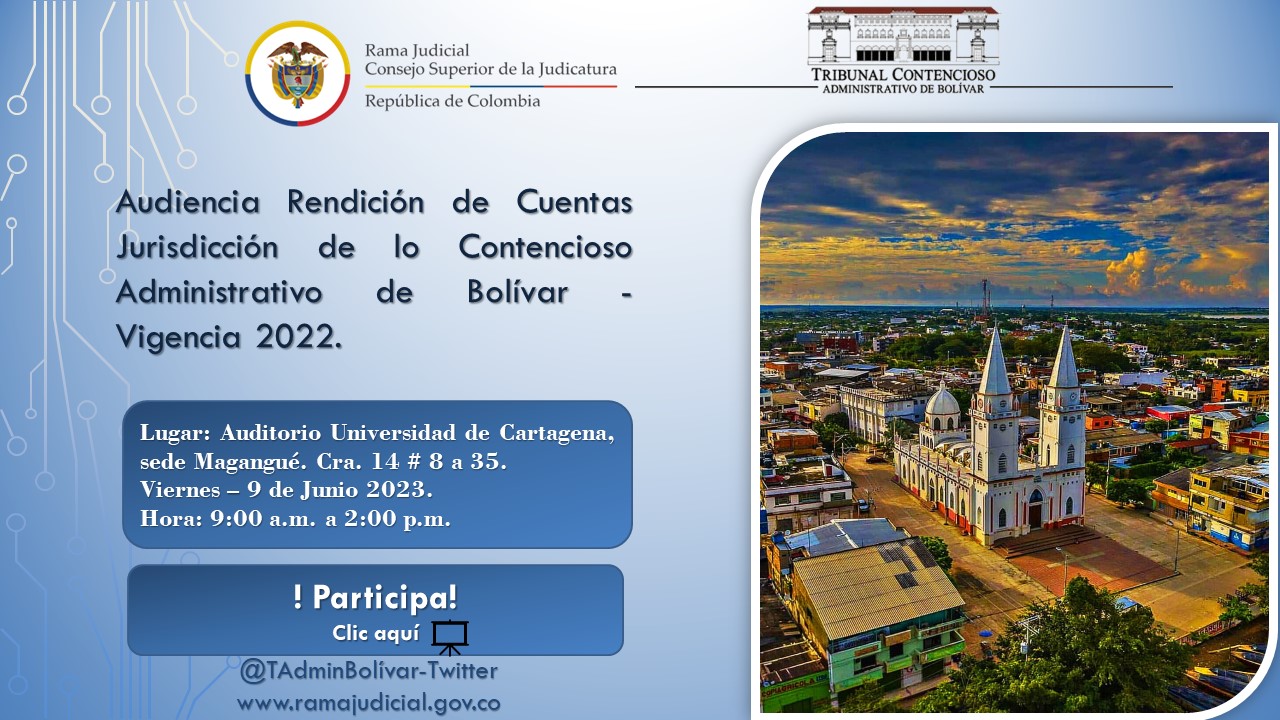 Rama Judicial
Consejo Superior de la Judicatura
República de Colombia

TRIBUNAL CONTENCIOSO
ADMINISTRATIVO DE BOLÍVAR

Audiencia Rendición de Cuentas Jurisdicción de lo Contencioso Administrativo de Bolívar - Vigencia 2022.

Lugar: Auditorio Universidad de Cartagena, sede Magangué. Cra. 14 # 8 a 35.
Viernes – 9 de Junio 2023.
Hora: 9:00 a.m. a 2:00 p.m.

! Participa!
Clic aquí

@TAdminBolívar-Twitter
www.ramajudicial.gov.co